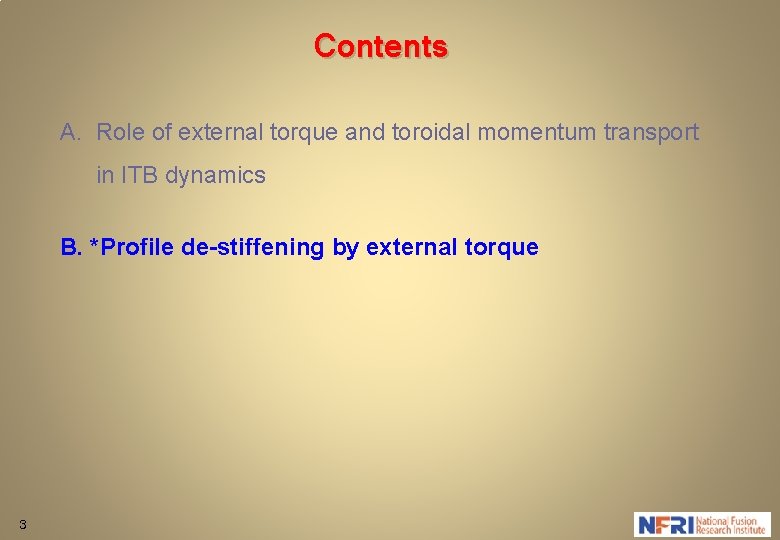 Contents

A. Role of external torque and toroidal momentum transport in ITB dynamics

B. *Profile de-stiffening by external torque

3

NFRI National Fusion Research Institute